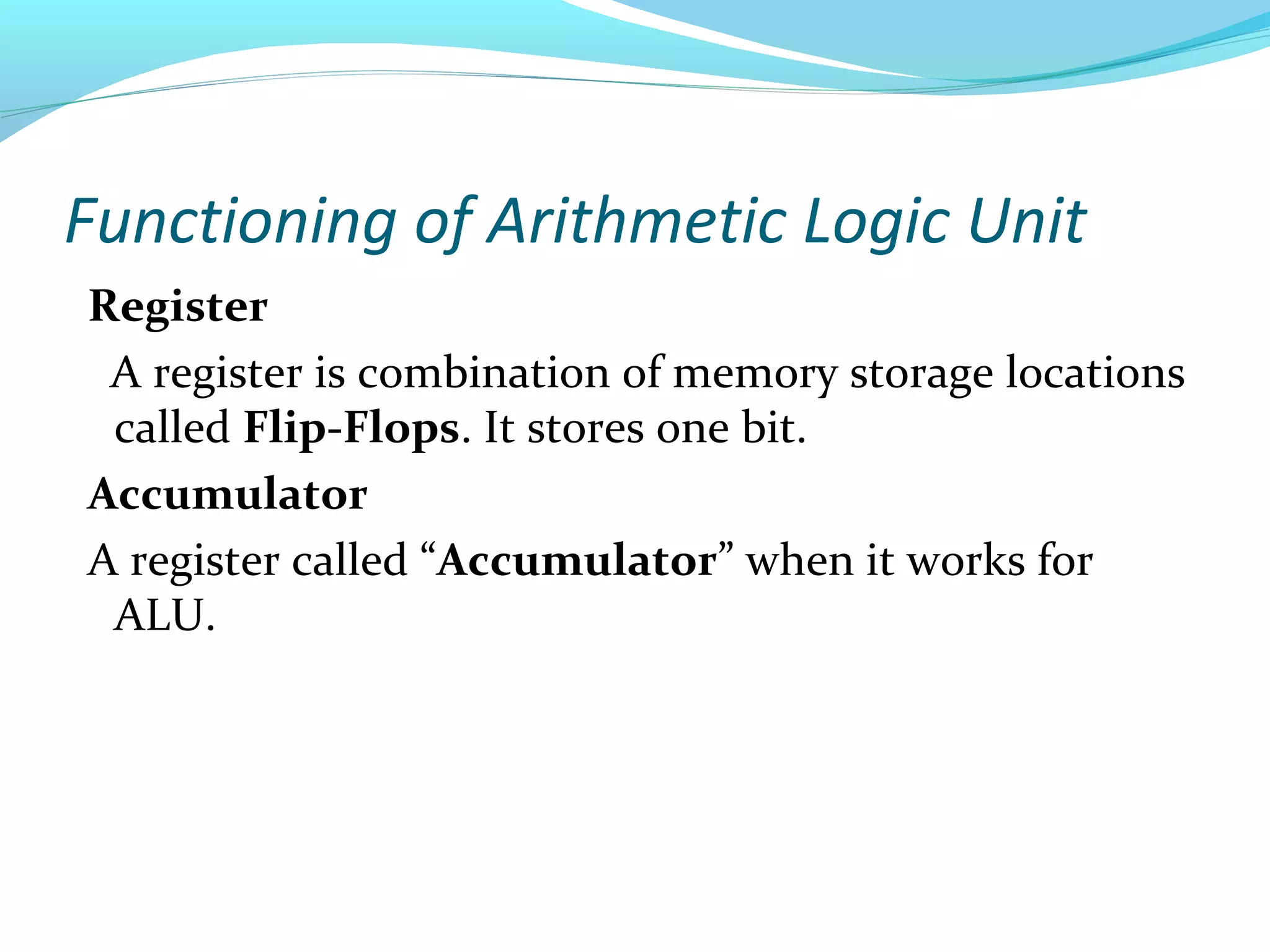 Functioning of Arithmetic Logic Unit

Register

A register is combination of memory storage locations called Flip-Flops. It stores one bit.

Accumulator

A register called “Accumulator” when it works for ALU.